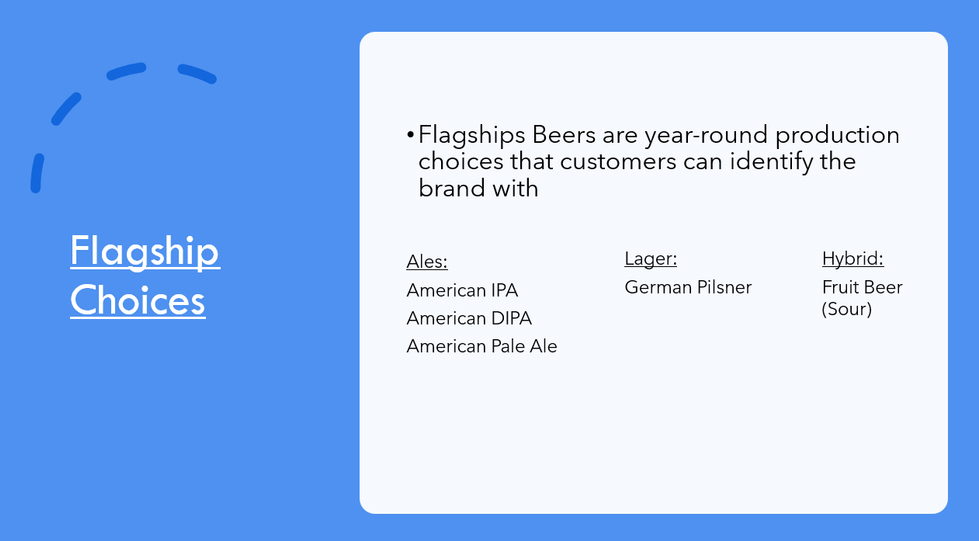 Flagship Choices

• Flagships Beers are year-round production choices that customers can identify the brand with

Ales:
American IPA
American DIPA
American Pale Ale

Lager:
German Pilsner

Hybrid:
Fruit Beer (Sour)